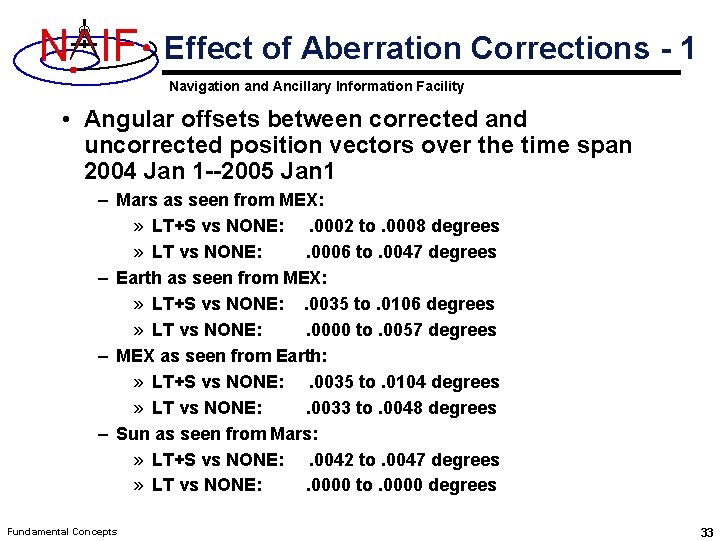 NAIF

Effect of Aberration Corrections - 1

Navigation and Ancillary Information Facility

• Angular offsets between corrected and uncorrected position vectors over the time span 2004 Jan 1--2005 Jan1

– Mars as seen from MEX:

» LT+S vs NONE: .0002 to .0008 degrees

» LT vs NONE: .0006 to .0047 degrees

– Earth as seen from MEX:

» LT+S vs NONE: .0035 to .0106 degrees

» LT vs NONE: .0000 to .0057 degrees

– MEX as seen from Earth:

» LT+S vs NONE: .0035 to .0104 degrees

» LT vs NONE: .0033 to .0048 degrees

– Sun as seen from Mars:

» LT+S vs NONE: .0042 to .0047 degrees

» LT vs NONE: .0000 to .0000 degrees

Fundamental Concepts

33